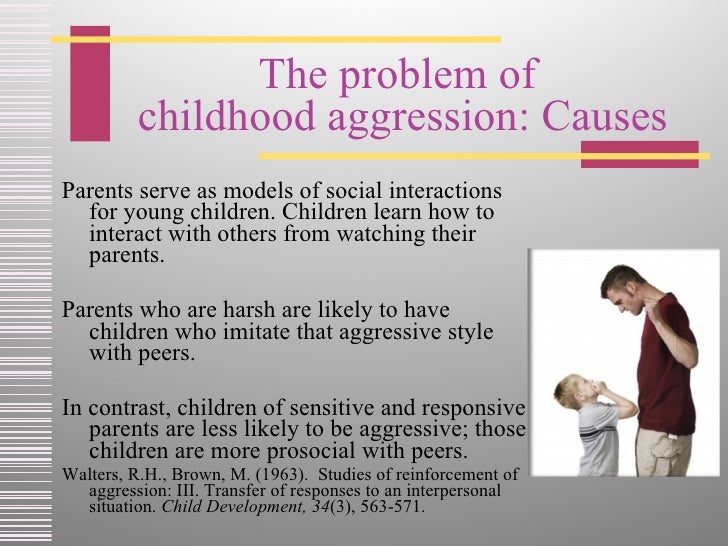 The problem of childhood aggression: Causes

Parents serve as models of social interactions for young children. Children learn how to interact with others from watching their parents.

Parents who are harsh are likely to have children who imitate that aggressive style with peers.

In contrast, children of sensitive and responsive parents are less likely to be aggressive; those children are more prosocial with peers.

Walters, R.H., Brown, M. (1963). Studies of reinforcement of aggression: III. Transfer of responses to an interpersonal situation. Child Development, 34(3), 563-571.